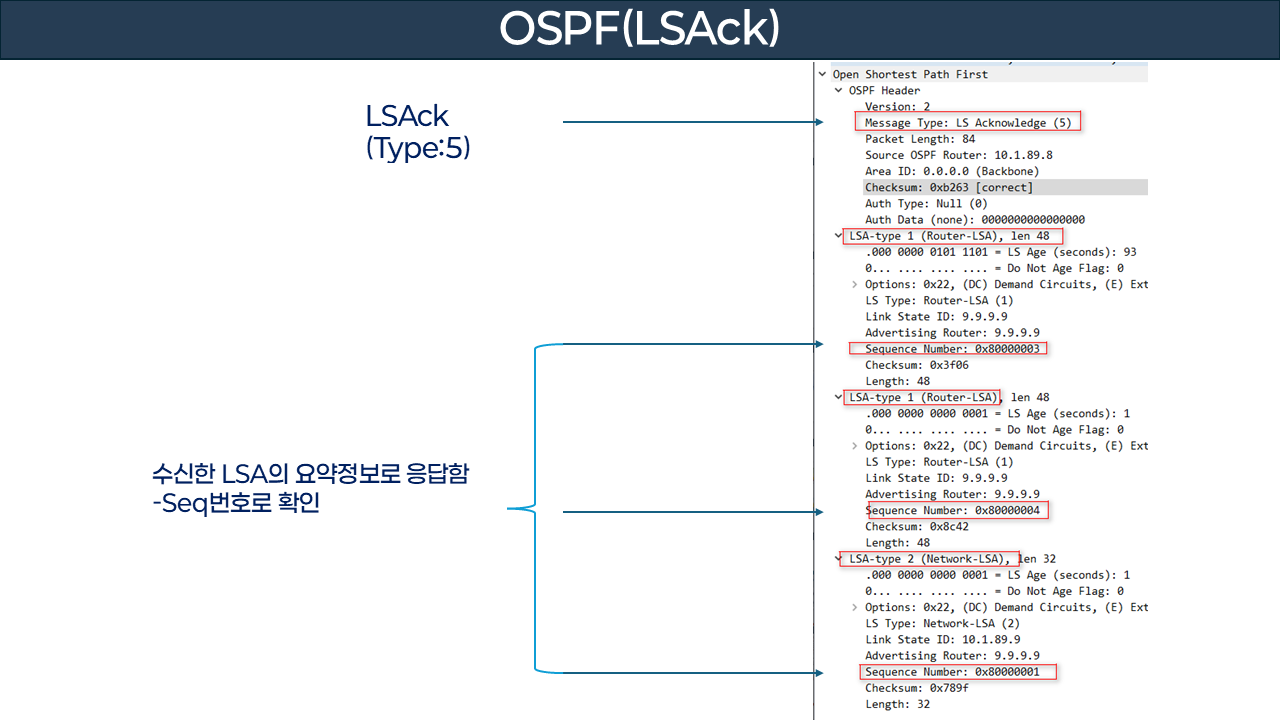 OSPF(LSAck)

LSAck
(Type:5)

수신한 LSA의 요약정보로 응답함
-Seq번호로 확인

Open Shortest Path First
OSPF Header
Version: 2
Message Type: LS Acknowledge (5)
Packet Length: 84
Source OSPF Router: 10.1.89.8
Area ID: 0.0.0.0 (Backbone)
Checksum: 0xb263 [correct]
Auth Type: Null (0)
Auth Data (none): 0000000000000000
LSA-type 1 (Router-LSA), len 48
.000 0000 0101 1101 = LS Age (seconds): 93
0... .... .... .... = Do Not Age Flag: 0
Options: 0x22, (DC) Demand Circuits, (E) Ext
LS Type: Router-LSA (1)
Link State ID: 9.9.9.9
Advertising Router: 9.9.9.9
Sequence Number: 0x80000003
Checksum: 0x3f06
Length: 48
LSA-type 1 (Router-LSA), len 48
.000 0000 0000 0001 = LS Age (seconds): 1
0... .... .... .... = Do Not Age Flag: 0
Options: 0x22, (DC) Demand Circuits, (E) Ext
LS Type: Router-LSA (1)
Link State ID: 9.9.9.9
Advertising Router: 9.9.9.9
Sequence Number: 0x80000004
Checksum: 0x8c42
Length: 48
LSA-type 2 (Network-LSA), len 32
.000 0000 0000 0001 = LS Age (seconds): 1
0... .... .... .... = Do Not Age Flag: 0
Options: 0x22, (DC) Demand Circuits, (E) Ext
LS Type: Network-LSA (2)
Link State ID: 10.1.89.9
Advertising Router: 9.9.9.9
Sequence Number: 0x80000001
Checksum: 0x789f
Length: 32